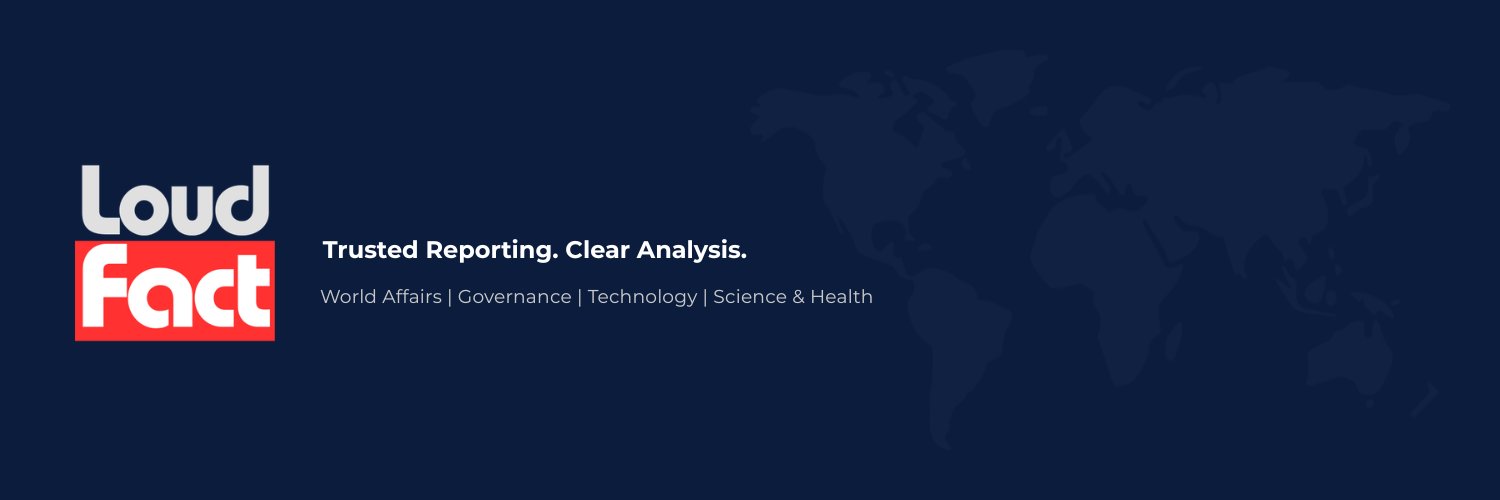 Loud
Fact

Trusted Reporting. Clear Analysis.

World Affairs | Governance | Technology | Science & Health